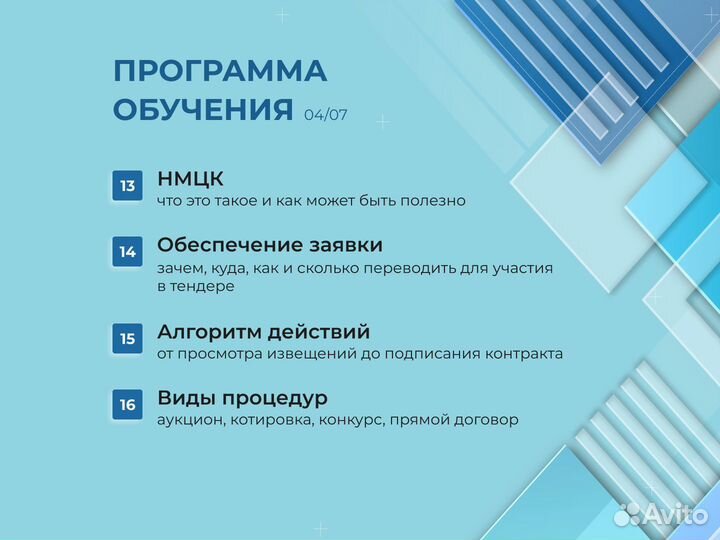 ПРОГРАММА ОБУЧЕНИЯ 04/07

13 НМЦК
что это такое и как может быть полезно

14 Обеспечение заявки
зачем, куда, как и сколько переводить для участия в тендере

15 Алгоритм действий
от просмотра извещений до подписания контракта

16 Виды процедур
аукцион, котировка, конкурс, прямой договор

Avito